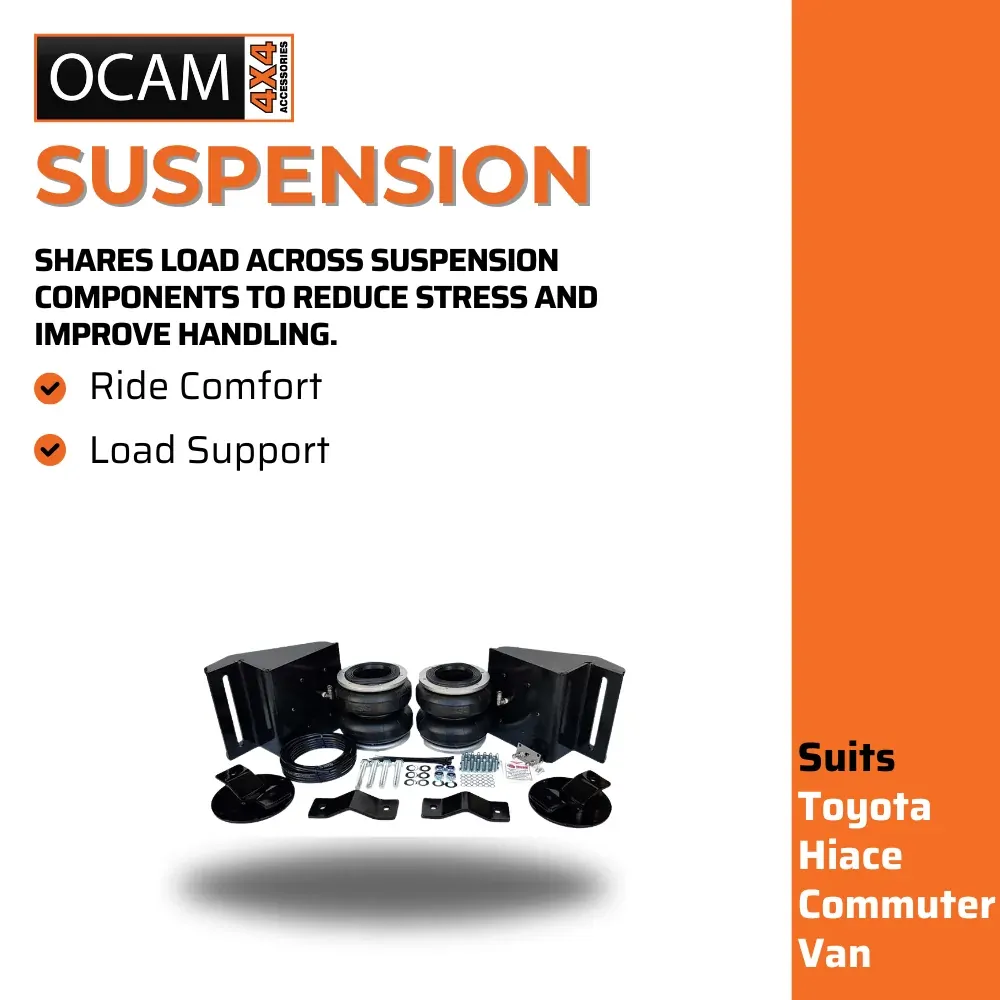 OCAM 4X4 ACCESSORIES

SUSPENSION

SHARES LOAD ACROSS SUSPENSION COMPONENTS TO REDUCE STRESS AND IMPROVE HANDLING.

Ride Comfort

Load Support

Suits Toyota Hiace Commuter Van